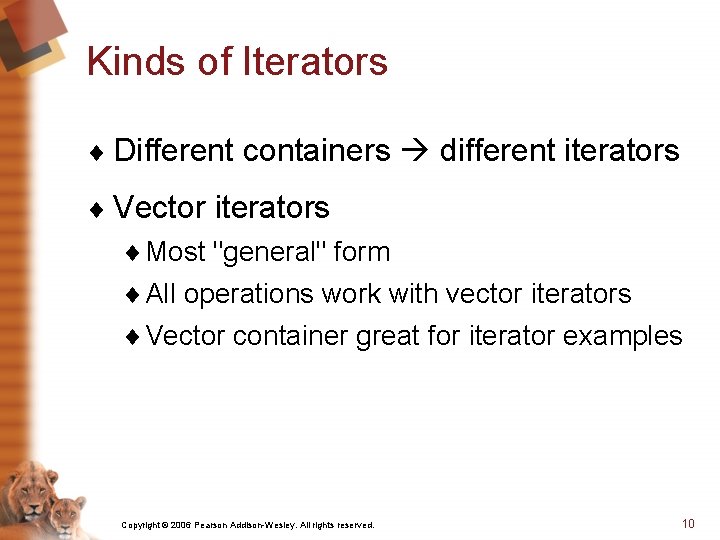 Kinds of Iterators

♦ Different containers → different iterators

♦ Vector iterators
♦ Most "general" form
♦ All operations work with vector iterators
♦ Vector container great for iterator examples

Copyright © 2006 Pearson Addison-Wesley. All rights reserved.

10